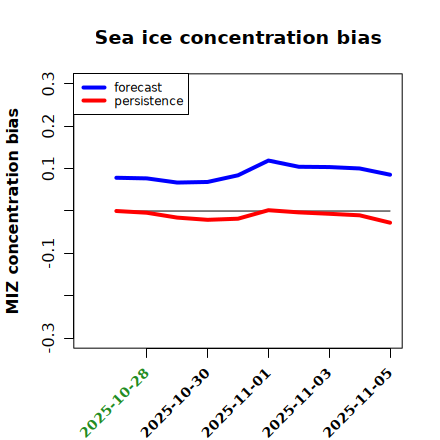 Sea ice concentration bias

forecast
persistence

MIZ concentration bias

0.3
0.2
0.1
-0.1
-0.3

2025-10-28
2025-10-30
2025-11-01
2025-11-03
2025-11-05